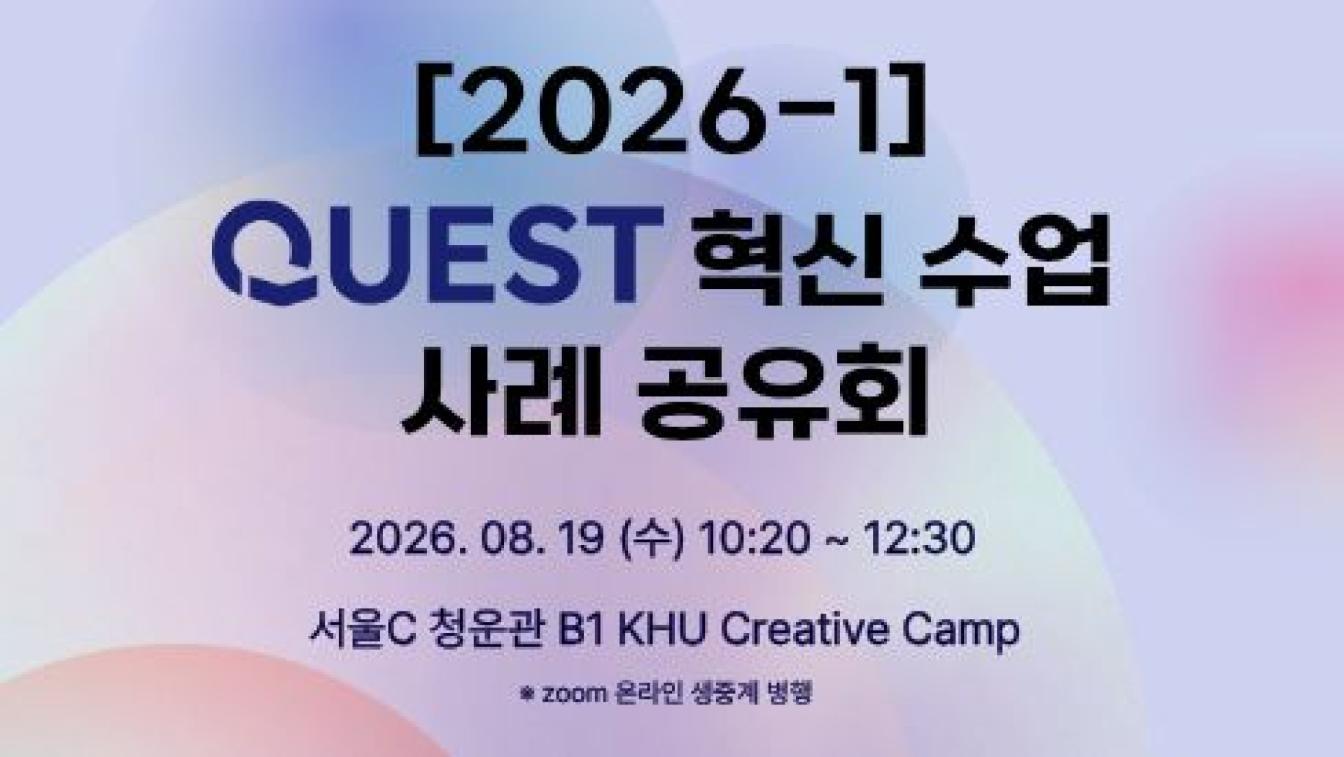 [2026-1]
QUEST 혁신 수업
사례 공유회

2026. 08. 19 (수) 10:20 ~ 12:30

서울C 청운관 B1 KHU Creative Camp

※ zoom 온라인 생중계 병행